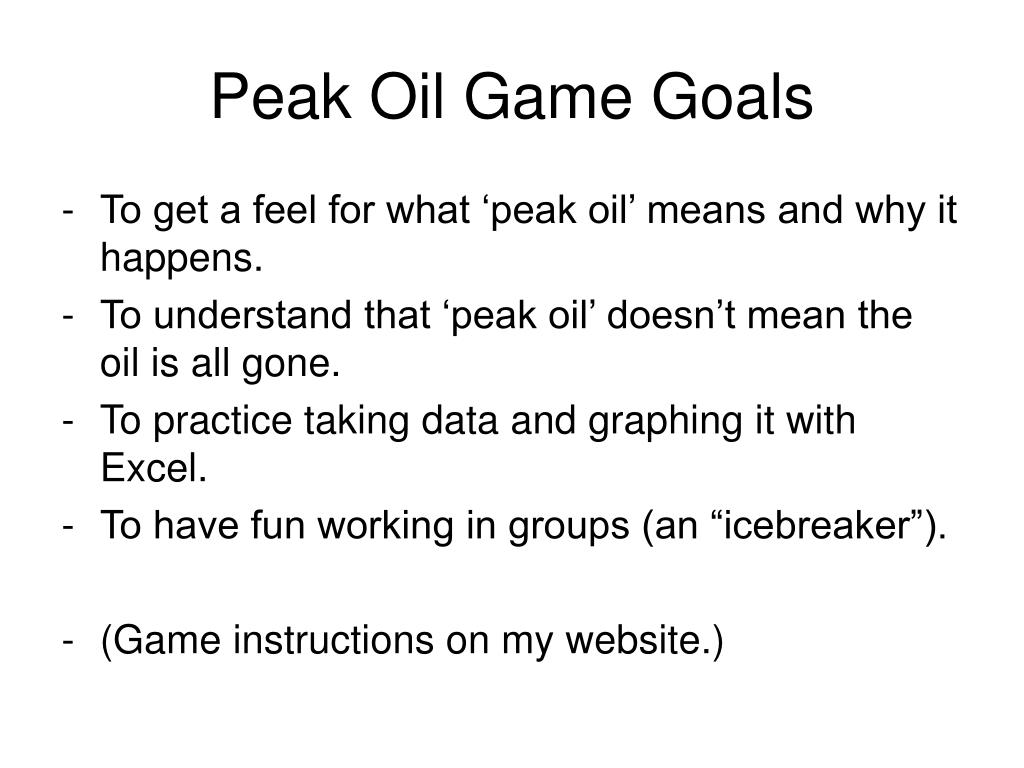 Peak Oil Game Goals

- To get a feel for what ‘peak oil’ means and why it happens.
- To understand that ‘peak oil’ doesn’t mean the oil is all gone.
- To practice taking data and graphing it with Excel.
- To have fun working in groups (an “icebreaker”).

- (Game instructions on my website.)